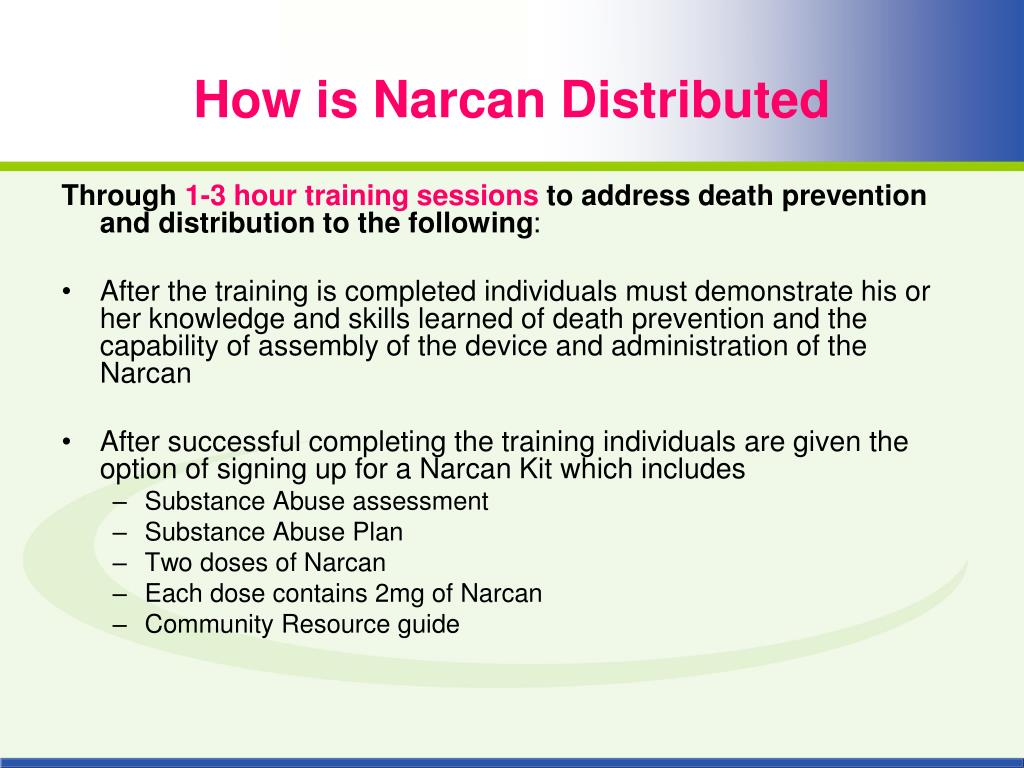 How is Narcan Distributed

Through 1-3 hour training sessions to address death prevention and distribution to the following:

• After the training is completed individuals must demonstrate his or her knowledge and skills learned of death prevention and the capability of assembly of the device and administration of the Narcan

• After successful completing the training individuals are given the option of signing up for a Narcan Kit which includes
– Substance Abuse assessment
– Substance Abuse Plan
– Two doses of Narcan
– Each dose contains 2mg of Narcan
– Community Resource guide